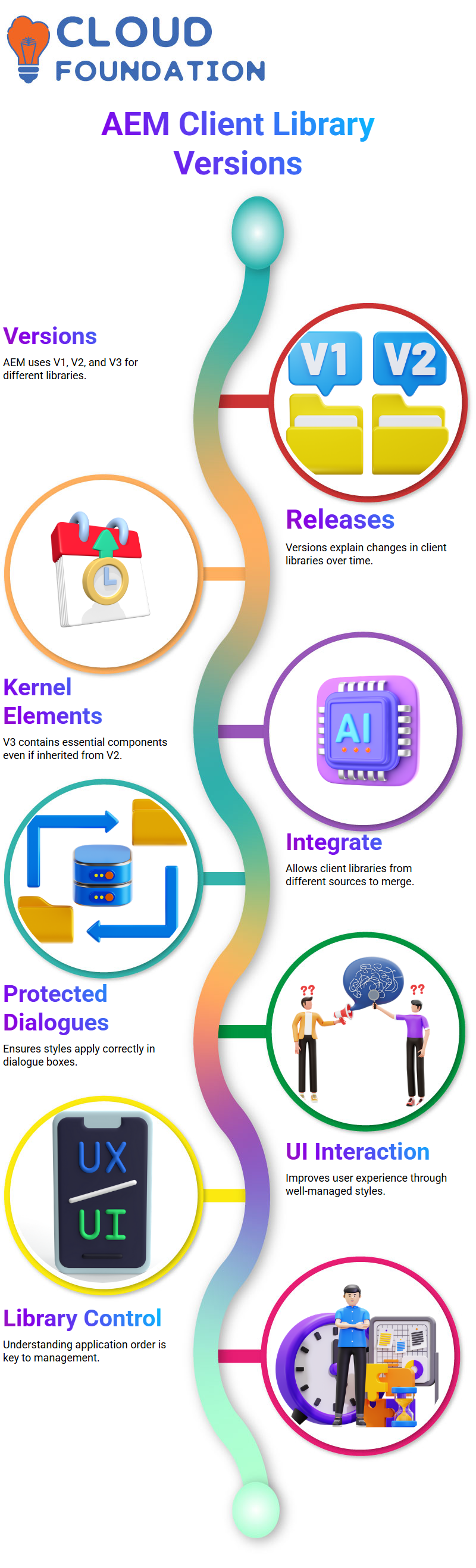 CLOUD FOUNDATION

AEM Client Library Versions

Versions
AEM uses V1, V2, and V3 for different libraries.

V1 V2

Releases
Versions explain changes in client libraries over time.

Kernel Elements
V3 contains essential components even if inherited from V2.

AI

Integrate
Allows client libraries from different sources to merge.

Protected Dialogues
Ensures styles apply correctly in dialogue boxes.

?? ??

UI Interaction
Improves user experience through well-managed styles.

UX
UI

Library Control
Understanding application order is key to management.